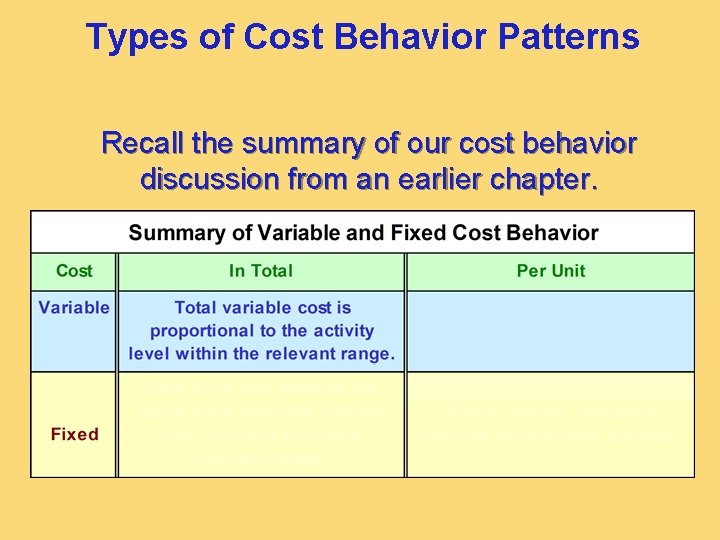 Types of Cost Behavior Patterns

Recall the summary of our cost behavior discussion from an earlier chapter.

Summary of Variable and Fixed Cost Behavior

| Cost | In Total | Per Unit |
|---|---|---|
| Variable | Total variable cost is proportional to the activity level within the relevant range. | |
| Fixed | | |